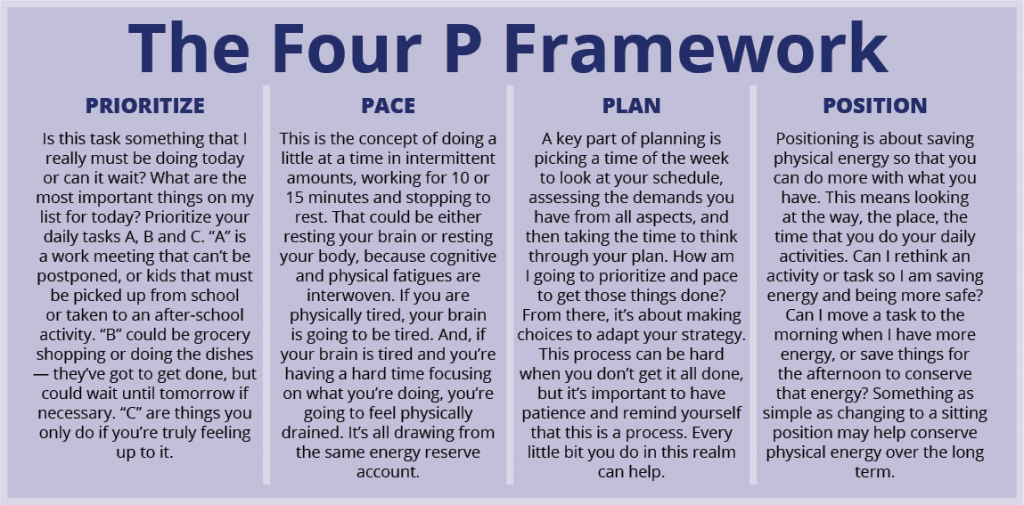 The Four P Framework

PRIORITIZE

Is this task something that I really must be doing today or can it wait? What are the most important things on my list for today? Prioritize your daily tasks A, B and C. “A” is a work meeting that can’t be postponed, or kids that must be picked up from school or taken to an after-school activity. “B” could be grocery shopping or doing the dishes — they’ve got to get done, but could wait until tomorrow if necessary. “C” are things you only do if you’re truly feeling up to it.

PACE

This is the concept of doing a little at a time in intermittent amounts, working for 10 or 15 minutes and stopping to rest. That could be either resting your brain or resting your body, because cognitive and physical fatigues are interwoven. If you are physically tired, your brain is going to be tired. And, if your brain is tired and you’re having a hard time focusing on what you’re doing, you’re going to feel physically drained. It’s all drawing from the same energy reserve account.

PLAN

A key part of planning is picking a time of the week to look at your schedule, assessing the demands you have from all aspects, and then taking the time to think through your plan. How am I going to prioritize and pace to get those things done? From there, it’s about making choices to adapt your strategy. This process can be hard when you don’t get it all done, but it’s important to have patience and remind yourself that this is a process. Every little bit you do in this realm can help.

POSITION

Positioning is about saving physical energy so that you can do more with what you have. This means looking at the way, the place, the time that you do your daily activities. Can I rethink an activity or task so I am saving energy and being more safe? Can I move a task to the morning when I have more energy, or save things for the afternoon to conserve that energy? Something as simple as changing to a sitting position may help conserve physical energy over the long term.